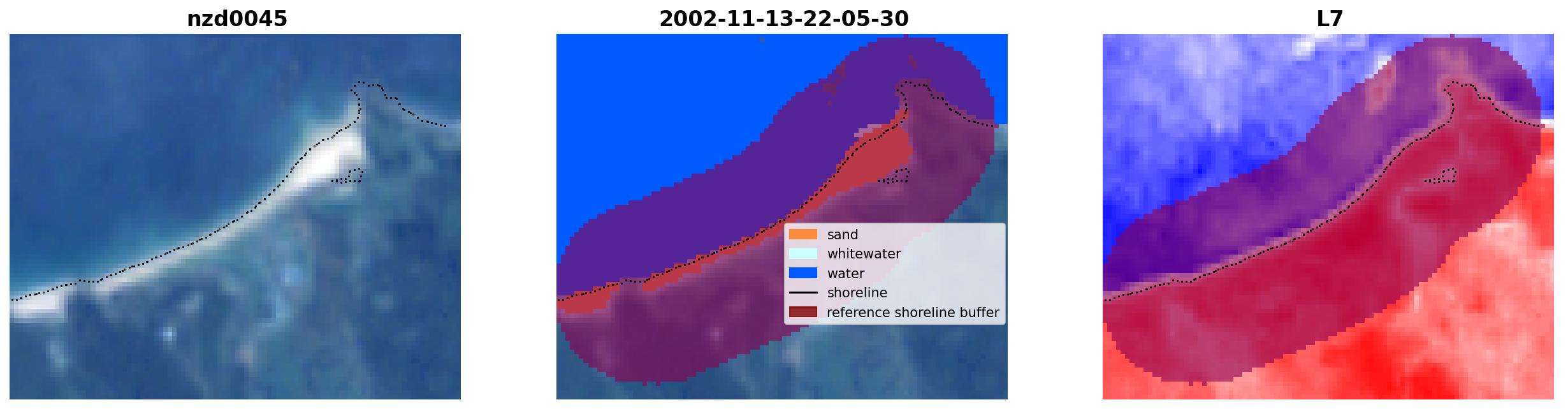 nzd0045

2002-11-13-22-05-30

sand
whitewater
water
shoreline
reference shoreline buffer

L7